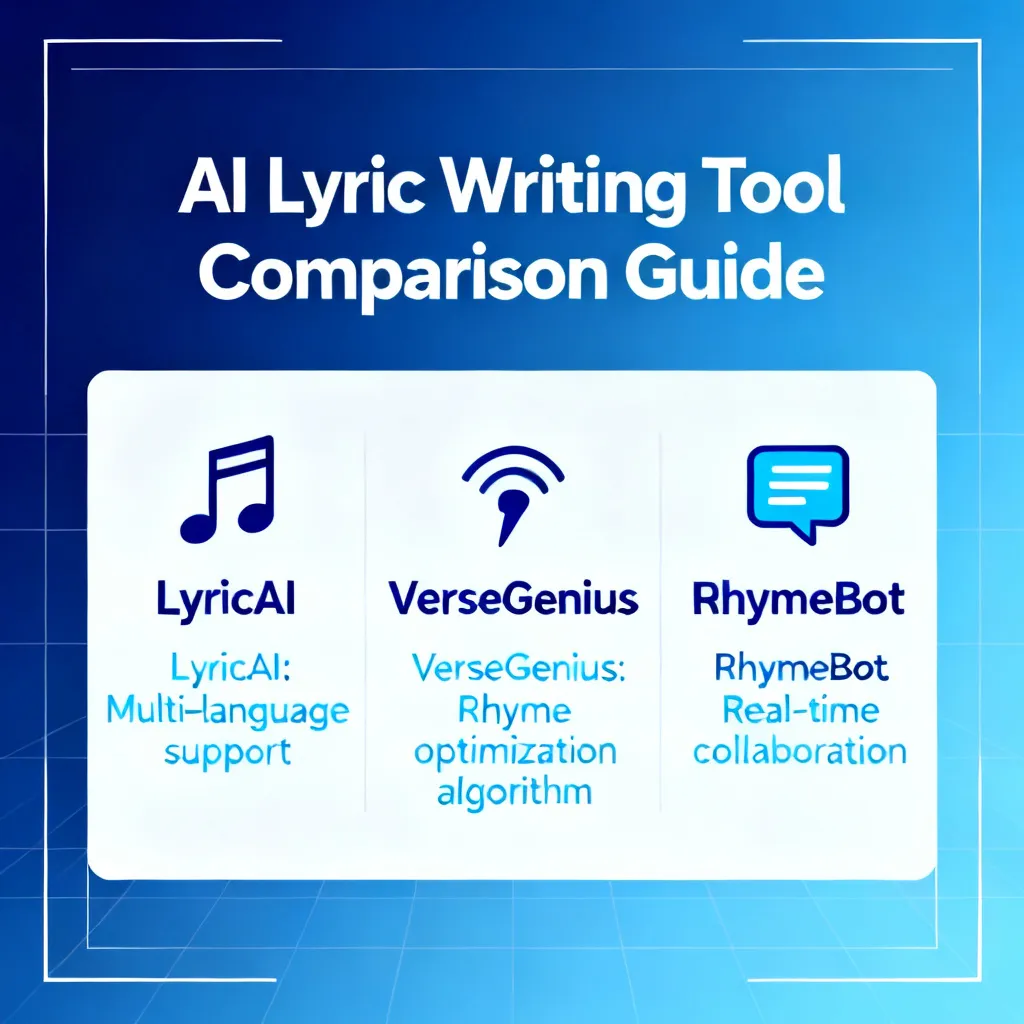 AI Lyric Writing Tool Comparison Guide

LyricAI

LyricAI: Multi-language support

VerseGenius

VerseGenius: Rhyme optimization algorithm

RhymeBot

RhymeBot Real-time collaboration